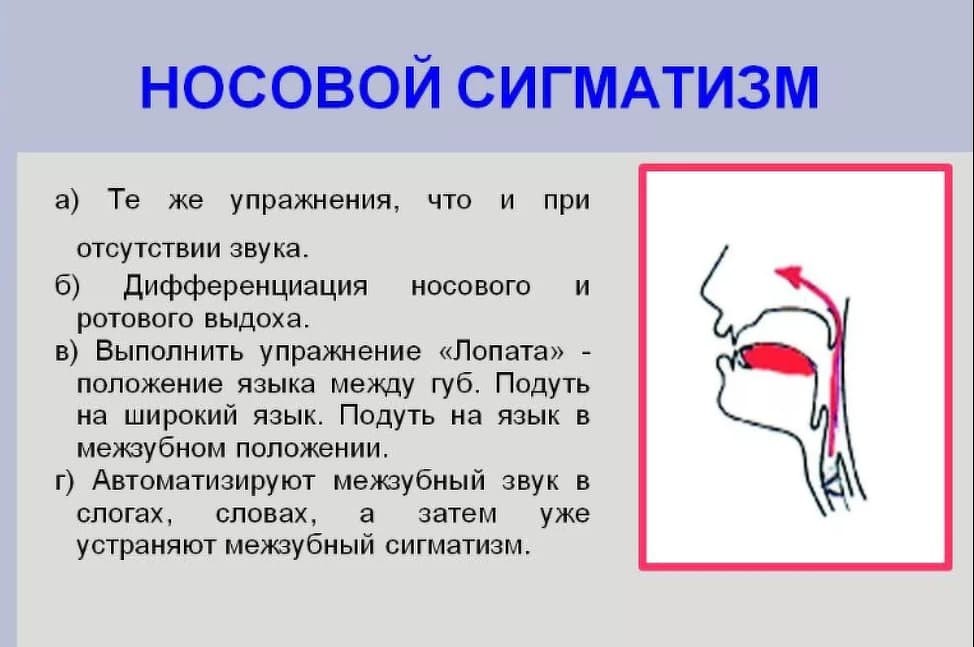 НОСОВОЙ СИГМАТИЗМ

а) Те же упражнения, что и при отсутствии звука.

б) Дифференциация носового и ротового выдоха.

в) Выполнить упражнение «Лопата» - положение языка между губ. Подуть на широкий язык. Подуть на язык в межзубном положении.

г) Автоматизируют межзубный звук в слогах, словах, а затем уже устраняют межзубный сигматизм.